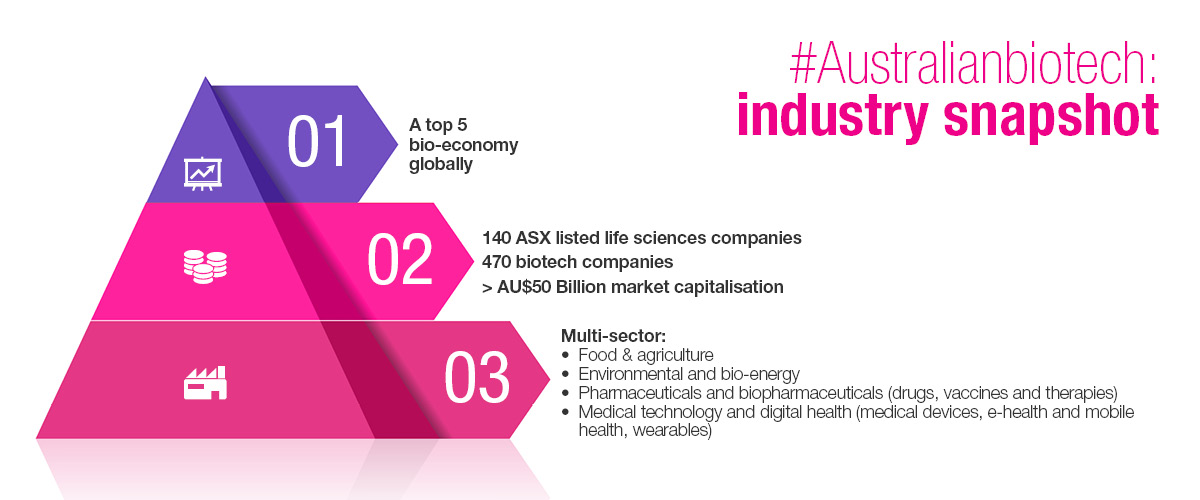 #Australianbiotech:
industry snapshot

01
A top 5 bio-economy globally

02
140 ASX listed life sciences companies
470 biotech companies
> AU$50 Billion market capitalisation

03
Multi-sector:
• Food & agriculture
• Environmental and bio-energy
• Pharmaceuticals and biopharmaceuticals (drugs, vaccines and therapies)
• Medical technology and digital health (medical devices, e-health and mobile health, wearables)